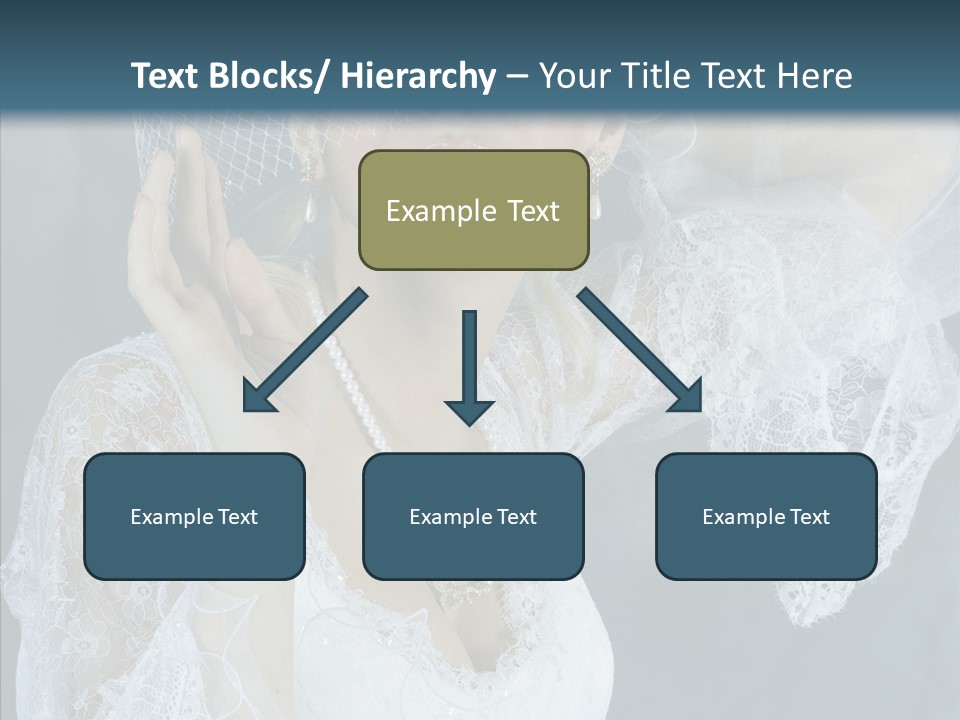 Text Blocks/ Hierarchy – Your Title Text Here

Example Text

Example Text

Example Text

Example Text